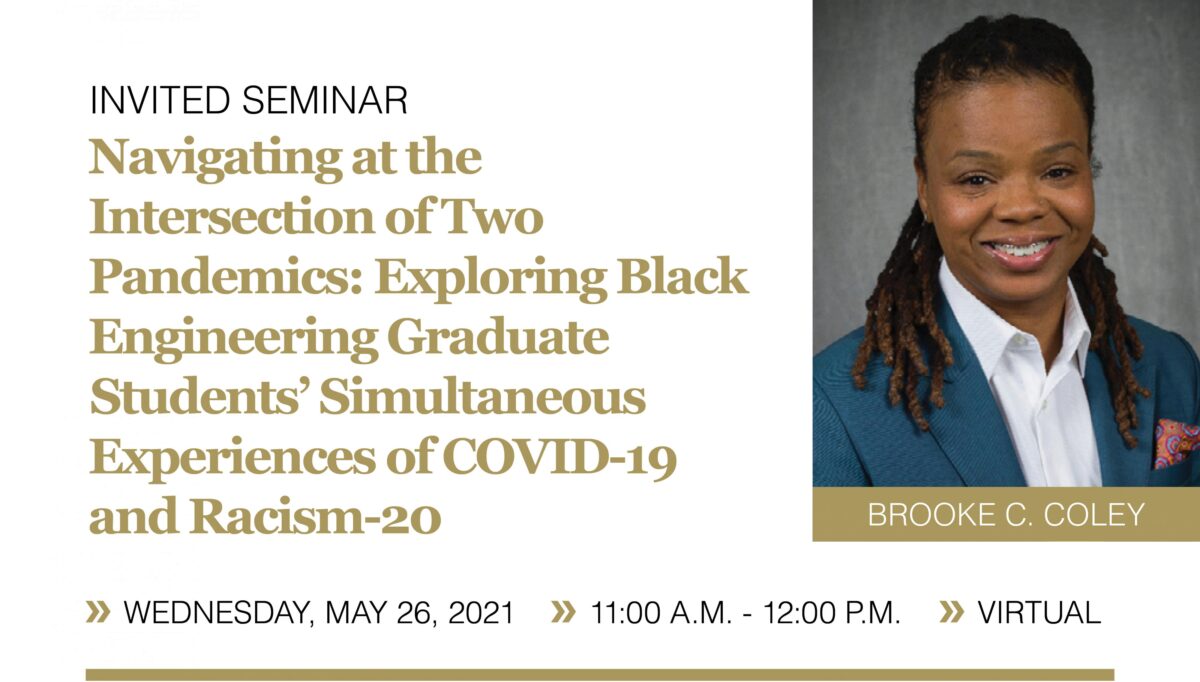 INVITED SEMINAR

Navigating at the Intersection of Two Pandemics: Exploring Black Engineering Graduate Students' Simultaneous Experiences of COVID-19 and Racism-20

BROOKE C. COLEY

» WEDNESDAY, MAY 26, 2021 » 11:00 A.M. - 12:00 P.M. » VIRTUAL